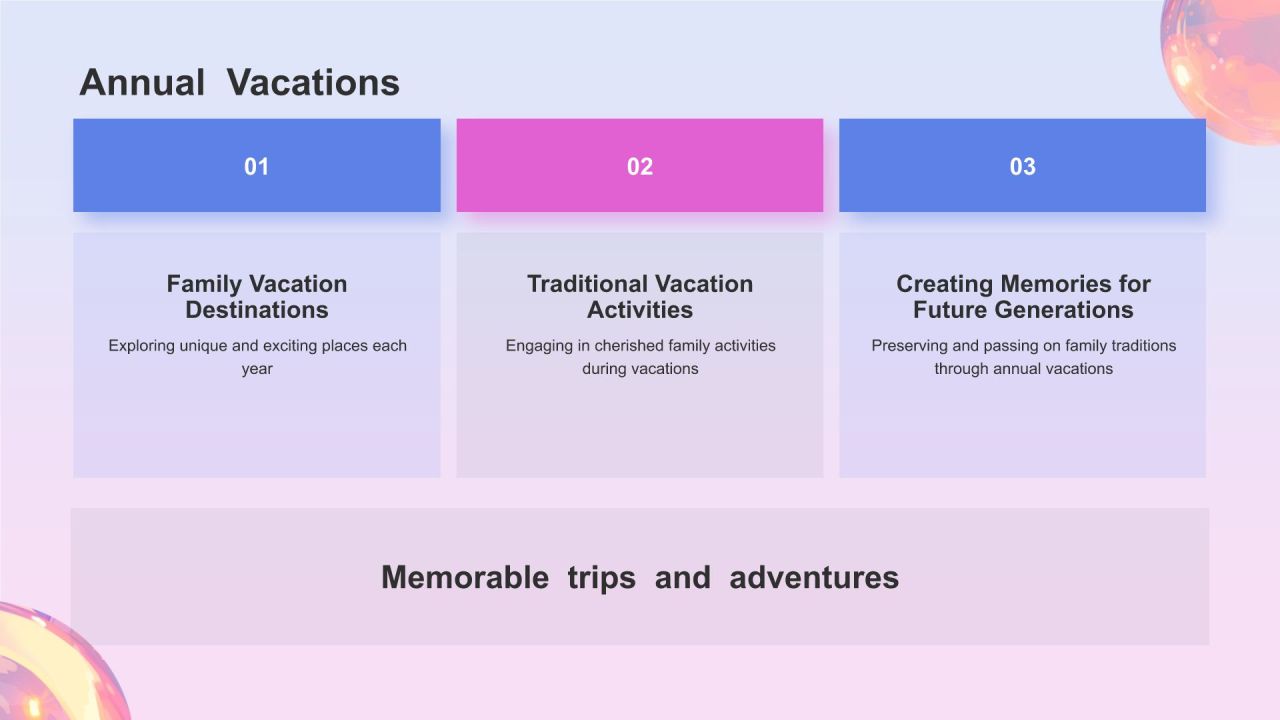 Annual Vacations

01

Family Vacation Destinations

Exploring unique and exciting places each year

02

Traditional Vacation Activities

Engaging in cherished family activities during vacations

03

Creating Memories for Future Generations

Preserving and passing on family traditions through annual vacations

Memorable trips and adventures